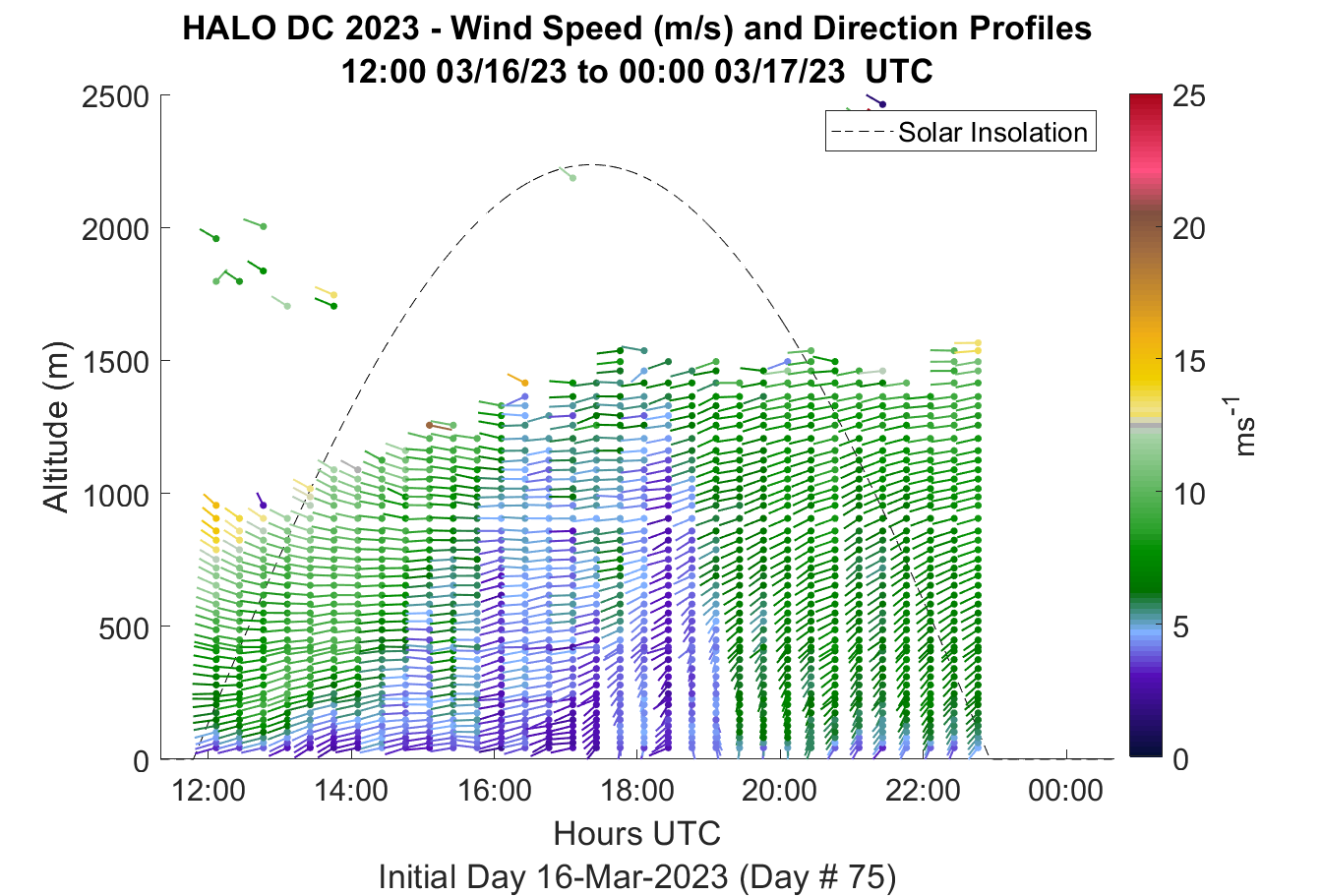 HALO DC 2023 - Wind Speed (m/s) and Direction Profiles
12:00 03/16/23 to 00:00 03/17/23 UTC

Solar Insolation

Altitude (m)

2500
2000
1500
1000
500
0

12:00
14:00
16:00
18:00
20:00
22:00
00:00

Hours UTC

Initial Day 16-Mar-2023 (Day # 75)

25
20
15
10
5
0

$ms^{-1}$